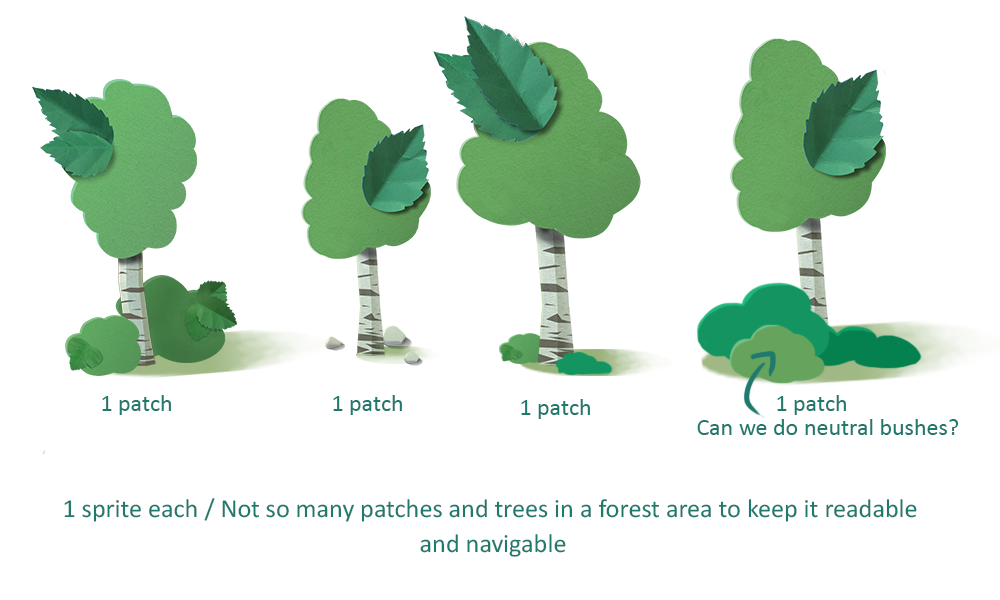 1 patch

1 patch

1 patch

1 patch
Can we do neutral bushes?

1 sprite each / Not so many patches and trees in a forest area to keep it readable and navigable